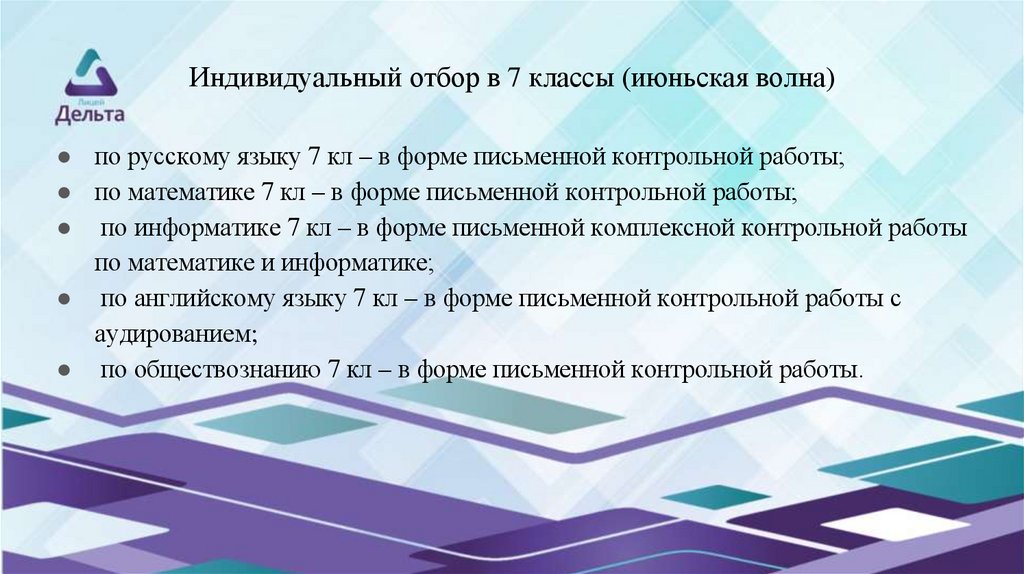 Лицей
Дельта

Индивидуальный отбор в 7 классы (июньская волна)

● по русскому языку 7 кл – в форме письменной контрольной работы;
● по математике 7 кл – в форме письменной контрольной работы;
● по информатике 7 кл – в форме письменной комплексной контрольной работы по математике и информатике;
● по английскому языку 7 кл – в форме письменной контрольной работы с аудированием;
● по обществознанию 7 кл – в форме письменной контрольной работы.